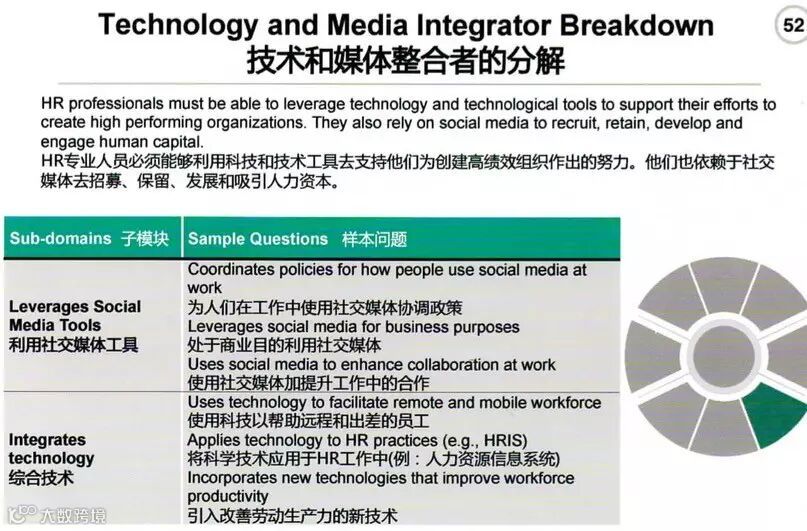 Technology and Media Integrator Breakdown
技术和媒体整合者的分解

52

HR professionals must be able to leverage technology and technological tools to support their efforts to create high performing organizations. They also rely on social media to recruit, retain, develop and engage human capital.
HR专业人员必须能够利用科技和技术工具去支持他们为创建高绩效组织作出的努力。他们也依赖于社交媒体去招募、保留、发展和吸引人力资本。

| Sub-domains 子模块 | Sample Questions 样本问题 |
|---|---|
| Leverages Social Media Tools 利用社交媒体工具 | Coordinates policies for how people use social media at work 为人们在工作中使用社交媒体协调政策 Leverages social media for business purposes 处于商业目的利用社交媒体 Uses social media to enhance collaboration at work 使用社交媒体加提升工作中的合作 |
| Integrates technology 综合技术 | Uses technology to facilitate remote and mobile workforce 使用科技以帮助远程和出差的员工 Applies technology to HR practices (e.g., HRIS) 将科学技术应用于HR工作中(例：人力资源信息系统) Incorporates new technologies that improve workforce productivity 引入改善劳动生产力的新技术 |

大数跨境